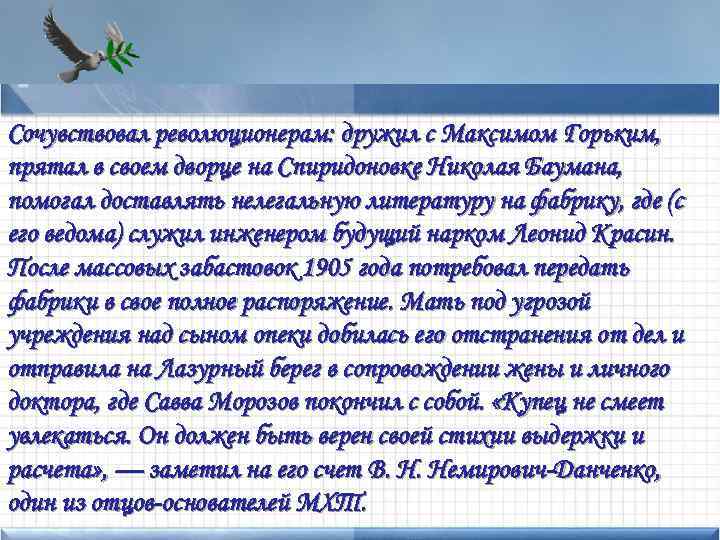 Сочувствовал революционерам: дружил с Максимом Горьким, прятал в своем дворце на Спиридоновке Николая Баумана, помогал доставлять нелегальную литературу на фабрику, где (с его ведома) служил инженером будущий нарком Леонид Красин. После массовых забастовок 1905 года потребовал передать фабрики в свое полное распоряжение. Мать под угрозой учреждения над сыном опеки добилась его отстранения от дел и отправила на Лазурный берег в сопровождении жены и личного доктора, где Савва Морозов покончил с собой. «Купец не смеет увлекаться. Он должен быть верен своей стихии выдержки и расчета», — заметил на его счет В. Н. Немирович-Данченко, один из отцов-основателей МХТ.